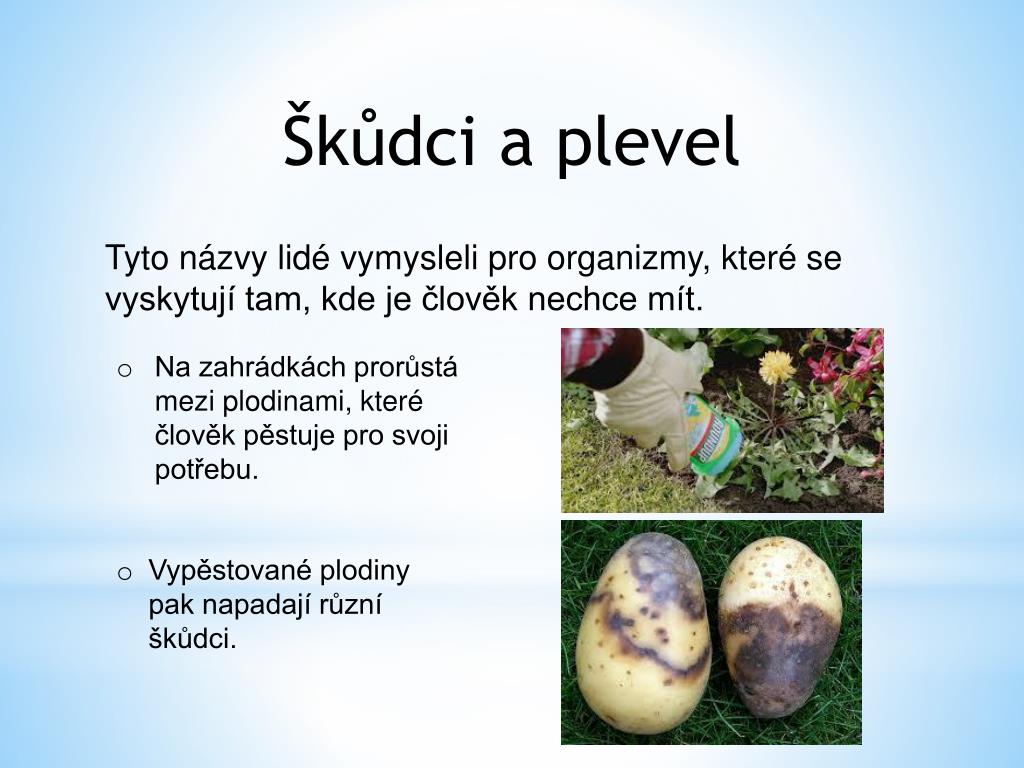 Škůdci a plevel

Tyto názvy lidé vymysleli pro organizmy, které se vyskytují tam, kde je člověk nechce mít.

o Na zahrádkách prorůstá mezi plodinami, které člověk pěstuje pro svoji potřebu.

o Vypěstované plodiny pak napadají různí škůdci.